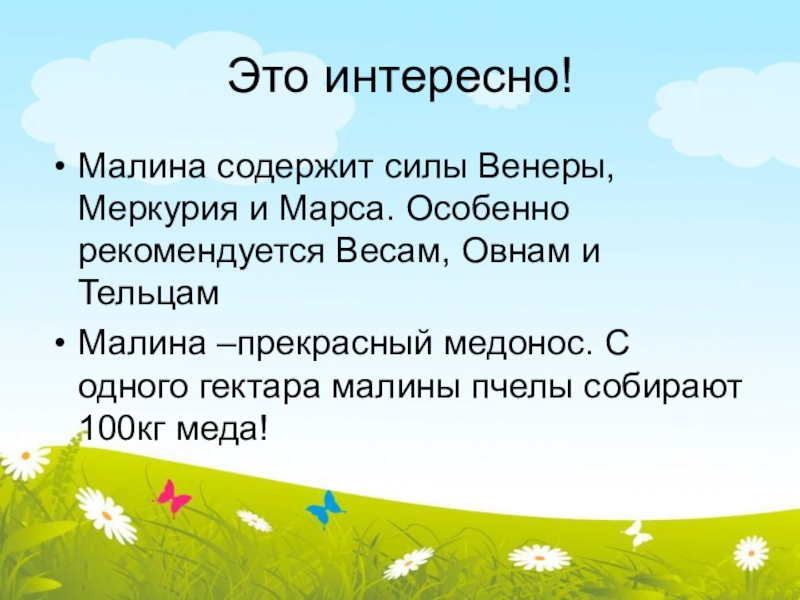 Это интересно!

• Малина содержит силы Венеры, Меркурия и Марса. Особенно рекомендуется Весам, Овнам и Тельцам

• Малина –прекрасный медонос. С одного гектара малины пчелы собирают 100кг меда!